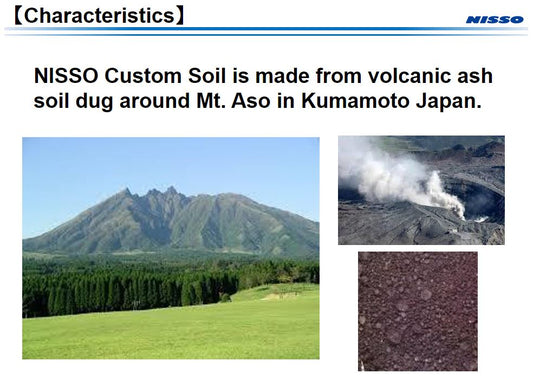 【Characteristics】

NISSO

NISSO Custom Soil is made from volcanic ash soil dug around Mt. Aso in Kumamoto Japan.